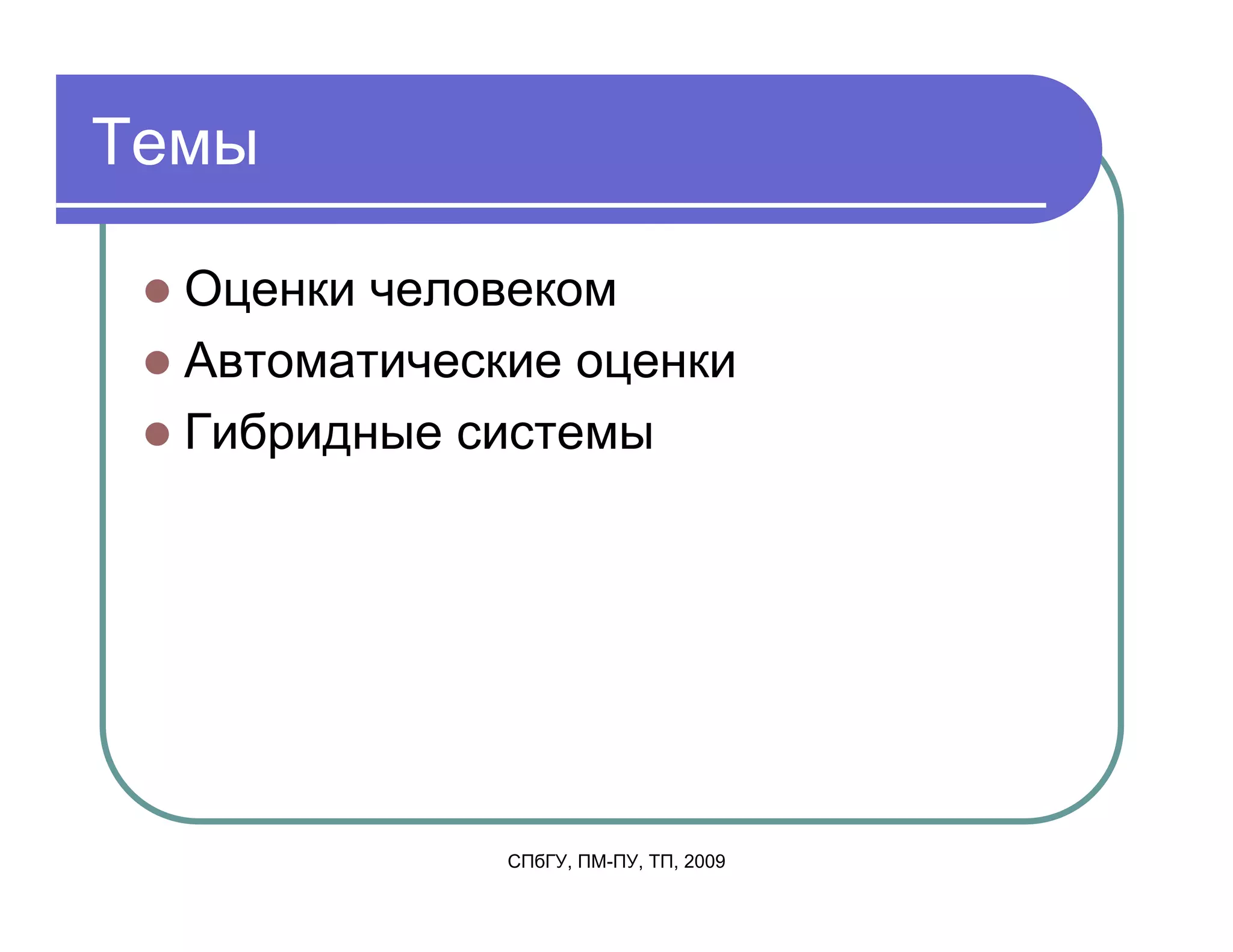 Темы

- Оценки человеком
- Автоматические оценки
- Гибридные системы

СПбГУ, ПМ-ПУ, ТП, 2009